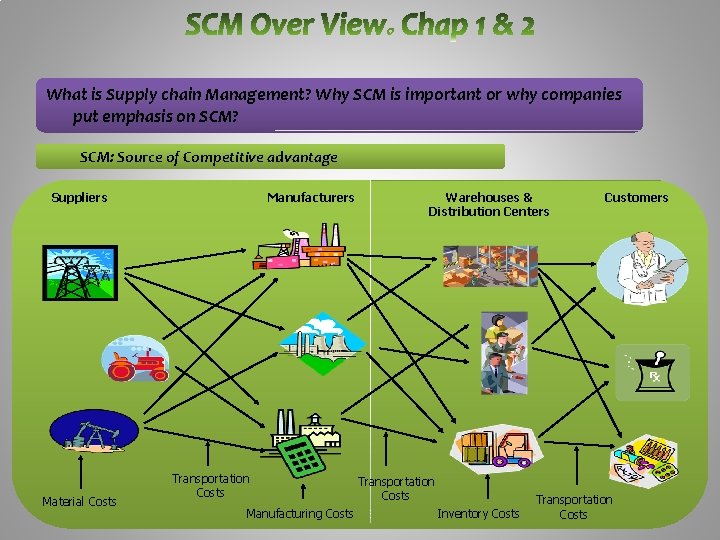 SCM Over View. Chap 1 & 2

What is Supply chain Management? Why SCM is important or why companies put emphasis on SCM?

SCM: Source of Competitive advantage

Suppliers

Manufacturers

Warehouses & Distribution Centers

Customers

Rx

Material Costs

Transportation Costs

Manufacturing Costs

Transportation Costs

Inventory Costs

Transportation Costs